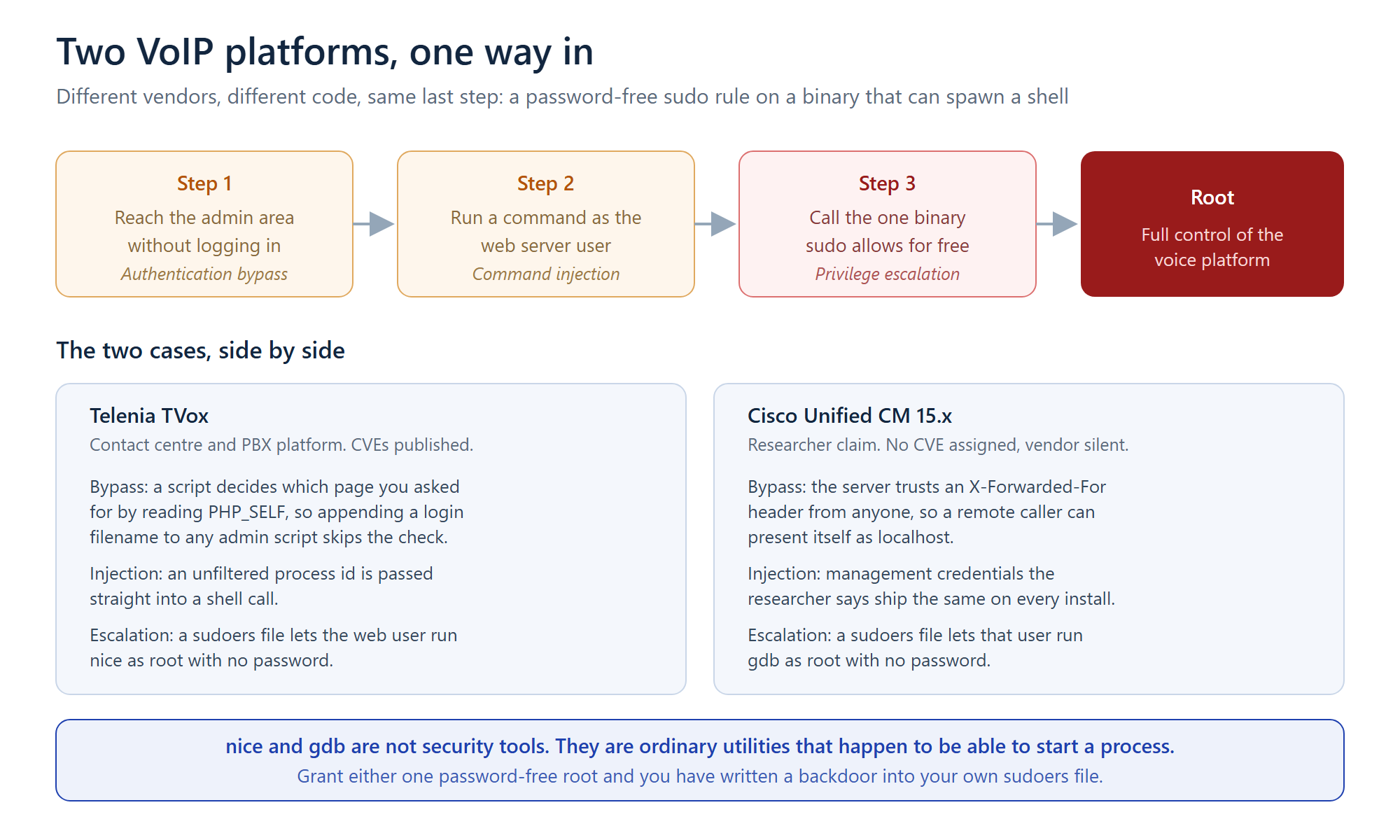 Two VoIP platforms, one way in

Different vendors, different code, same last step: a password-free sudo rule on a binary that can spawn a shell

Step 1
Reach the admin area without logging in
Authentication bypass

Step 2
Run a command as the web server user
Command injection

Step 3
Call the one binary sudo allows for free
Privilege escalation

Root
Full control of the voice platform

The two cases, side by side

Telenia TVox
Contact centre and PBX platform. CVEs published.

Bypass: a script decides which page you asked for by reading PHP_SELF, so appending a login filename to any admin script skips the check.

Injection: an unfiltered process id is passed straight into a shell call.

Escalation: a sudoers file lets the web user run nice as root with no password.

Cisco Unified CM 15.x
Researcher claim. No CVE assigned, vendor silent.

Bypass: the server trusts an X-Forwarded-For header from anyone, so a remote caller can present itself as localhost.

Injection: management credentials the researcher says ship the same on every install.

Escalation: a sudoers file lets that user run gdb as root with no password.

nice and gdb are not security tools. They are ordinary utilities that happen to be able to start a process.
Grant either one password-free root and you have written a backdoor into your own sudoers file.